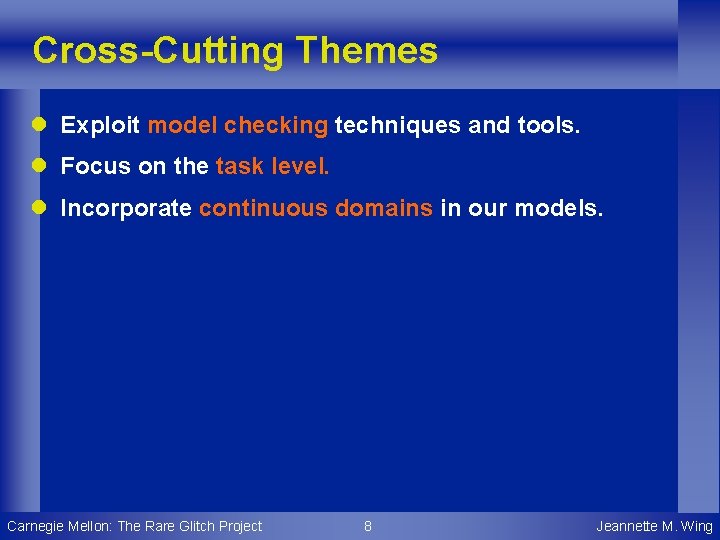 Cross-Cutting Themes

- Exploit model checking techniques and tools.
- Focus on the task level.
- Incorporate continuous domains in our models.

Carnegie Mellon: The Rare Glitch Project

8

Jeannette M. Wing